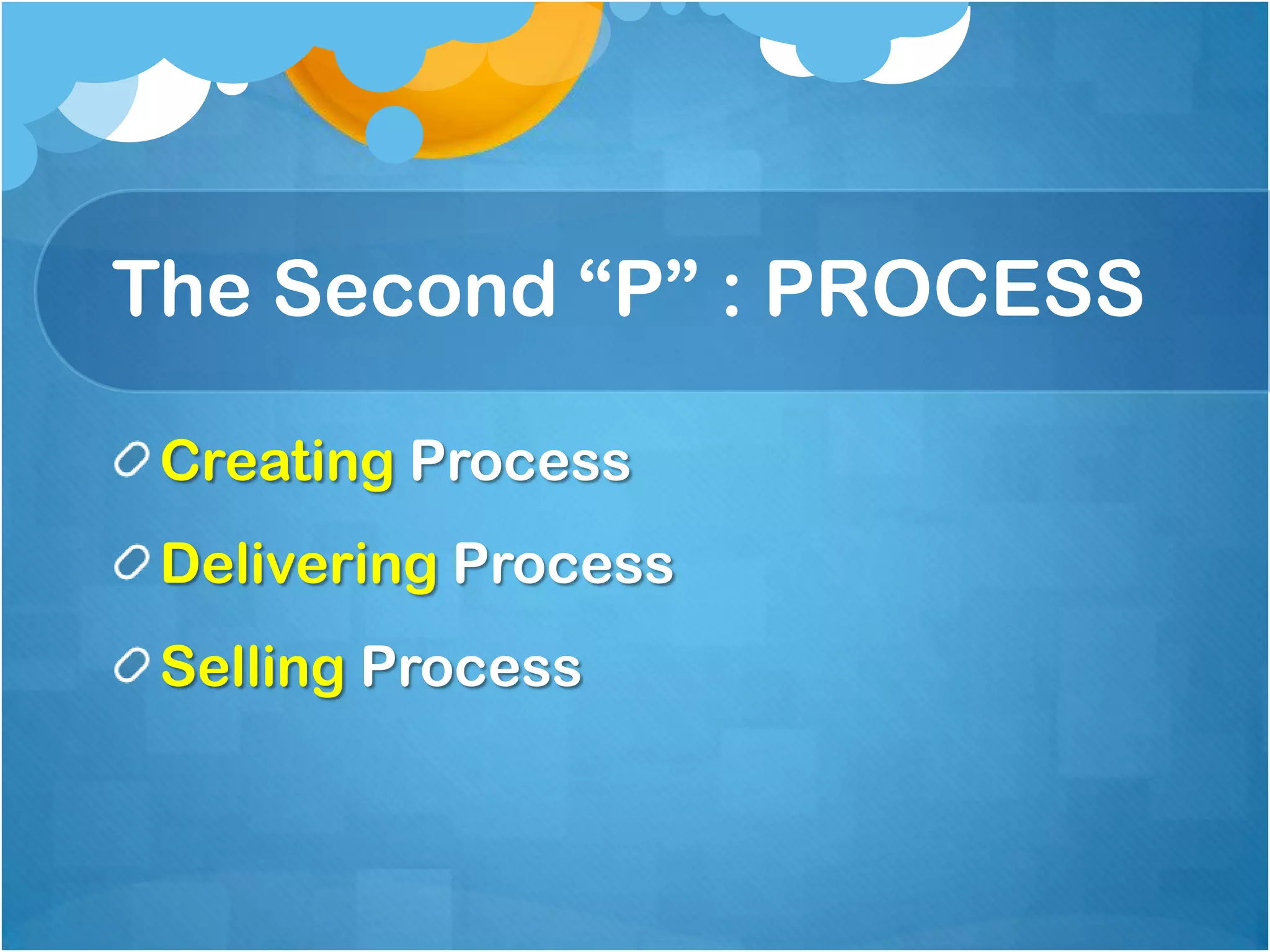 The Second “P” : PROCESS

Creating Process

Delivering Process

Selling Process